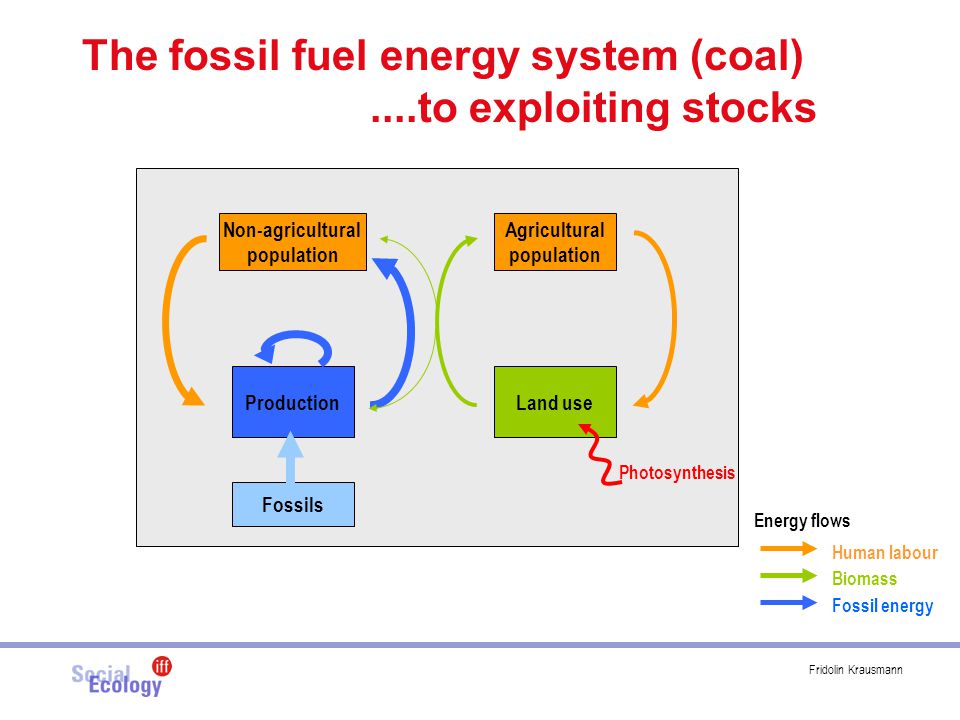 The fossil fuel energy system (coal)
....to exploiting stocks

Non-agricultural population

Agricultural population

Production

Land use

Fossils

Photosynthesis

Energy flows

Human labour

Biomass

Fossil energy

Social Ecology iff

Fridolin Krausmann